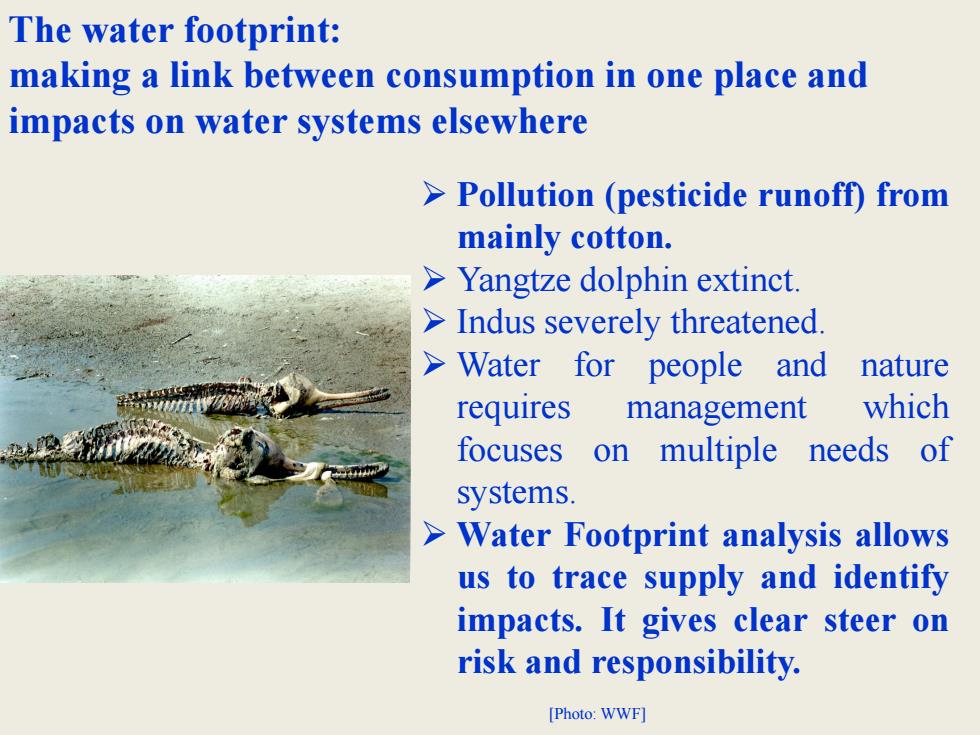 The water footprint:
making a link between consumption in one place and impacts on water systems elsewhere

➢ Pollution (pesticide runoff) from mainly cotton.
➢ Yangtze dolphin extinct.
➢ Indus severely threatened.
➢ Water for people and nature requires management which focuses on multiple needs of systems.
➢ Water Footprint analysis allows us to trace supply and identify impacts. It gives clear steer on risk and responsibility.

[Photo: WWF]